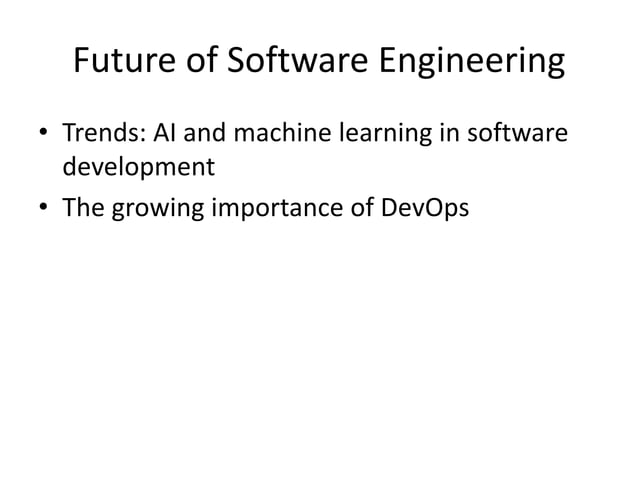 Future of Software Engineering

• Trends: AI and machine learning in software development
• The growing importance of DevOps